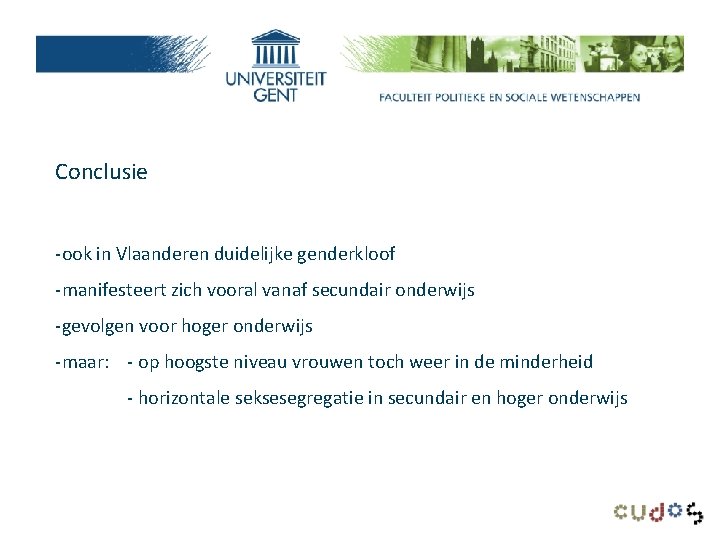 UNIVERSITEIT GENT

FACULTEIT POLITIEKE EN SOCIALE WETENSCHAPPEN

Conclusie

-ook in Vlaanderen duidelijke genderkloof

-manifesteert zich vooral vanaf secundair onderwijs

-gevolgen voor hoger onderwijs

-maar: - op hoogste niveau vrouwen toch weer in de minderheid

- horizontale seksesegregatie in secundair en hoger onderwijs

cudos